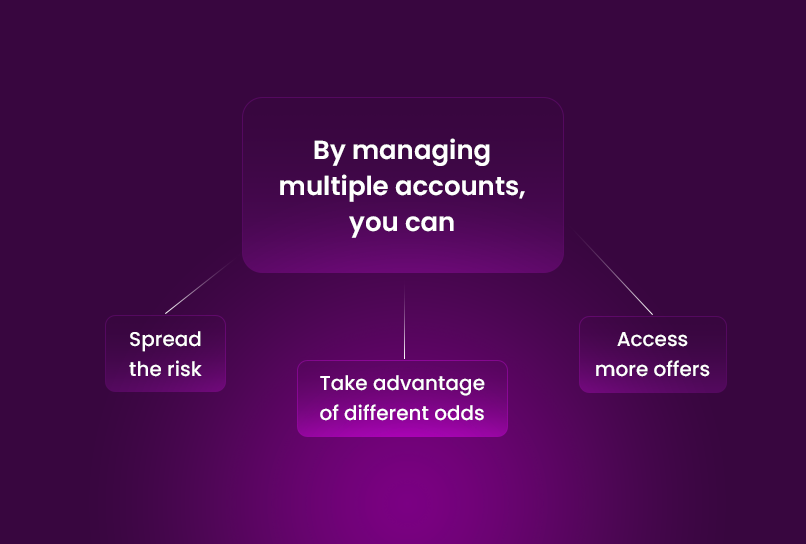 By managing multiple accounts, you can

Spread the risk

Take advantage of different odds

Access more offers